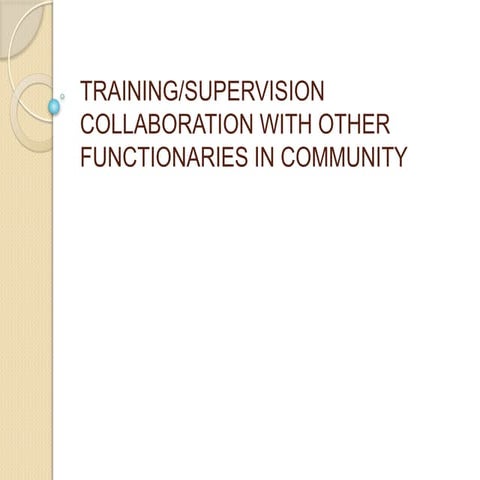 TRAINING/SUPERVISION COLLABORATION WITH OTHER FUNCTIONARIES IN COMMUNITY